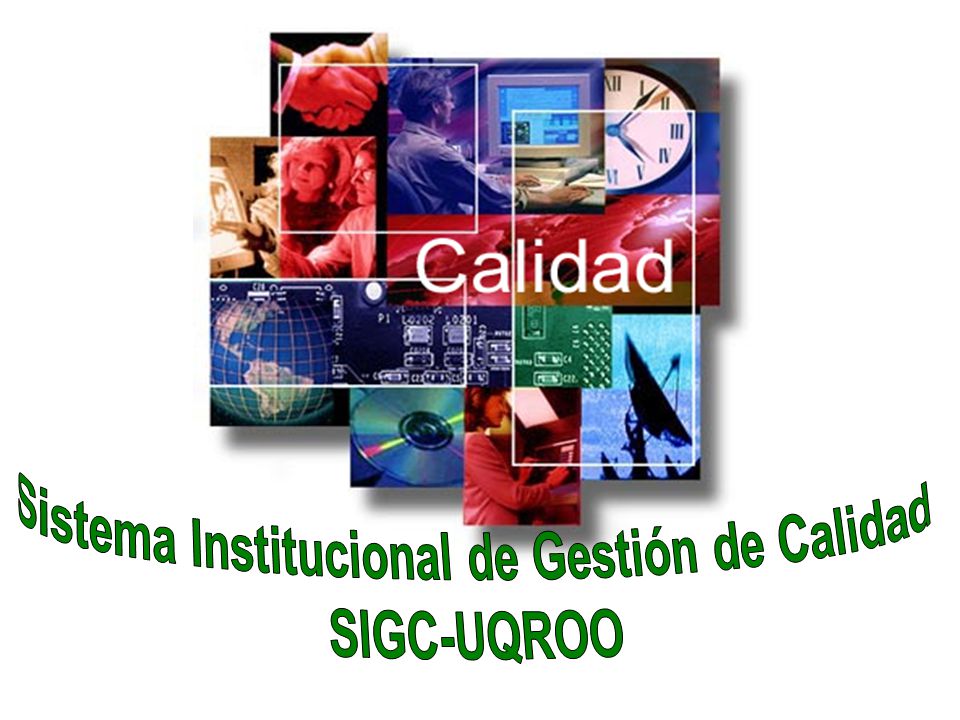 Calidad

Sistema Institucional de Gestión de Calidad
SIGC-UQROO